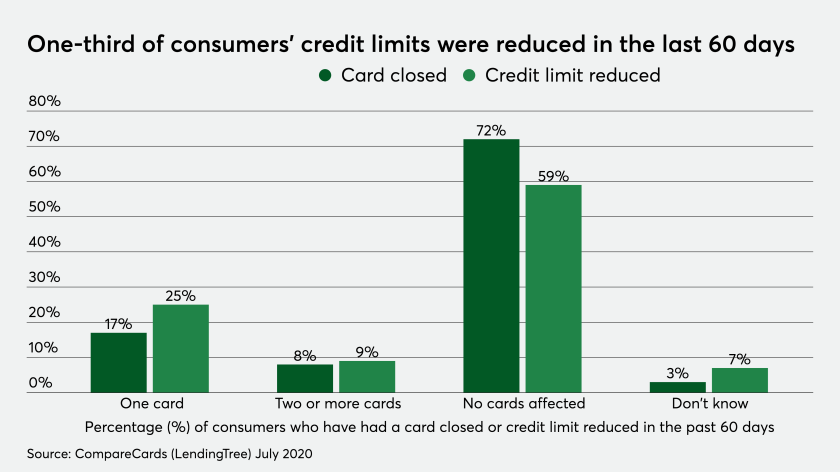 One-third of consumers' credit limits were reduced in the last 60 days

Card closed
Credit limit reduced

80%
70%
60%
50%
40%
30%
20%
10%
0%

17%
25%
8%
9%
72%
59%
3%
7%

One card
Two or more cards
No cards affected
Don't know

Percentage (%) of consumers who have had a card closed or credit limit reduced in the past 60 days

Source: CompareCards (LendingTree) July 2020